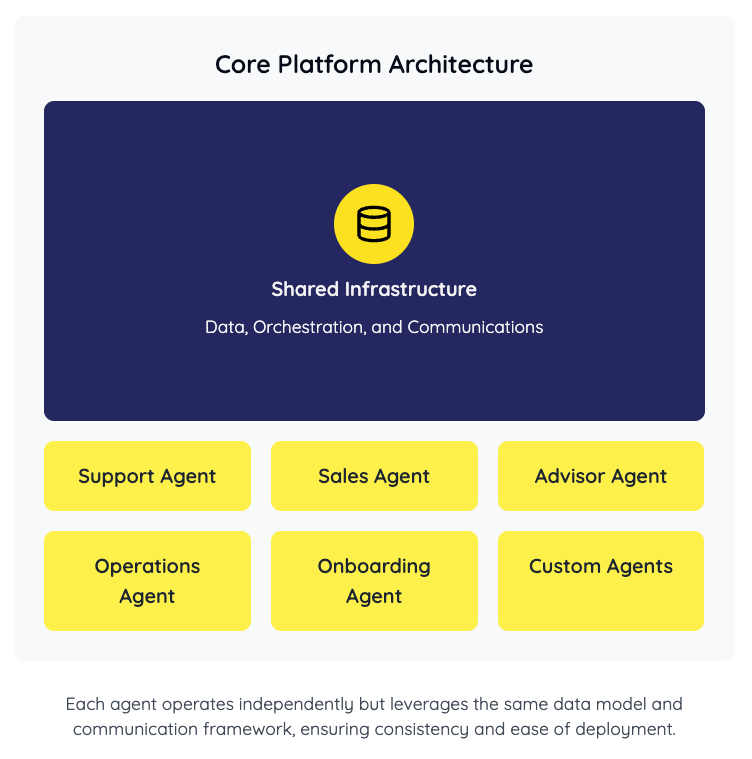 Core Platform Architecture

Shared Infrastructure

Data, Orchestration, and Communications

Support Agent

Sales Agent

Advisor Agent

Operations Agent

Onboarding Agent

Custom Agents

Each agent operates independently but leverages the same data model and communication framework, ensuring consistency and ease of deployment.